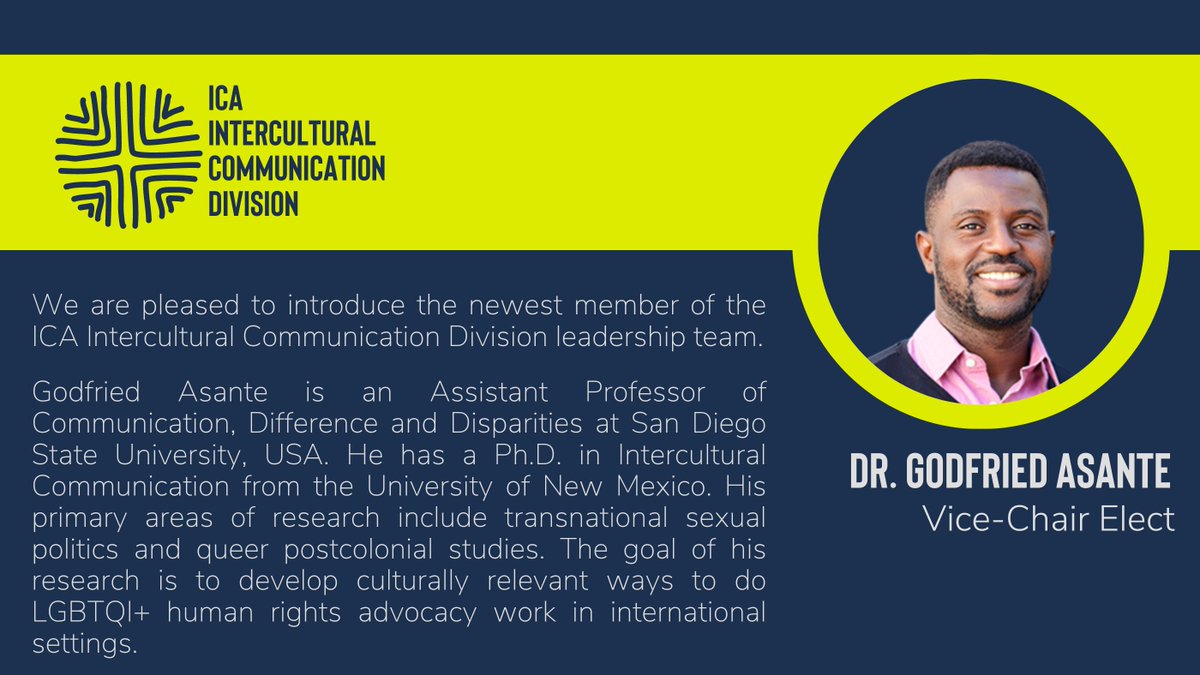 ICA
INTERCULTURAL
COMMUNICATION
DIVISION

We are pleased to introduce the newest member of the ICA Intercultural Communication Division leadership team.

Godfried Asante is an Assistant Professor of Communication, Difference and Disparities at San Diego State University, USA. He has a Ph.D. in Intercultural Communication from the University of New Mexico. His primary areas of research include transnational sexual politics and queer postcolonial studies. The goal of his research is to develop culturally relevant ways to do LGBTQI+ human rights advocacy work in international settings.

DR. GODFRIED ASANTE
Vice-Chair Elect